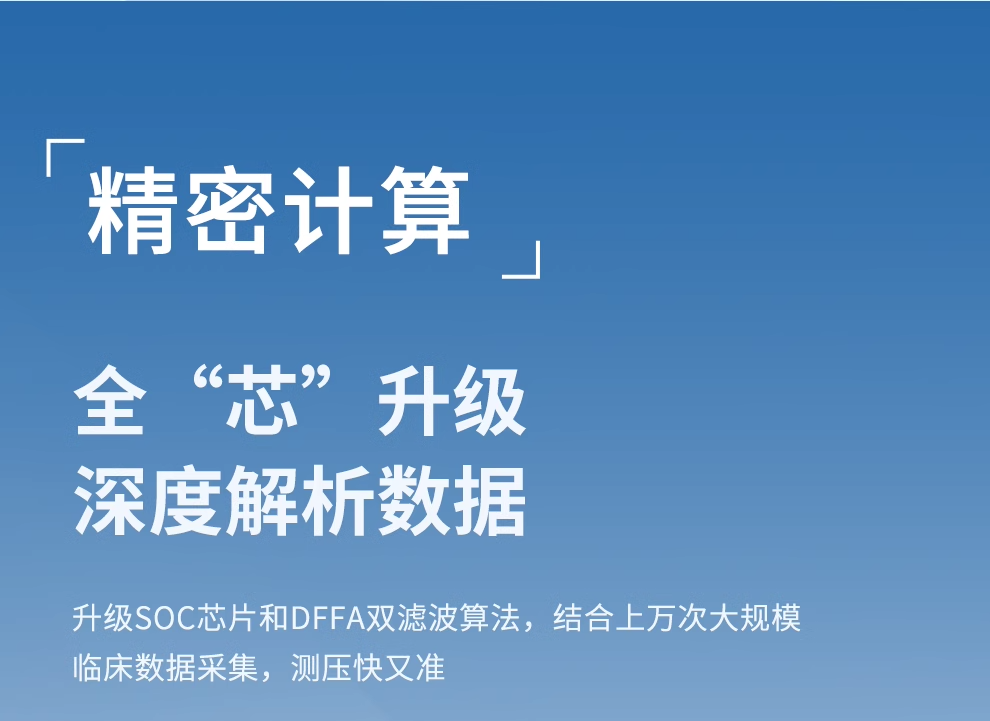 「精密计算」

全“芯”升级
深度解析数据

升级SOC芯片和DFFA双滤波算法，结合上万次大规模临床数据采集，测压快又准